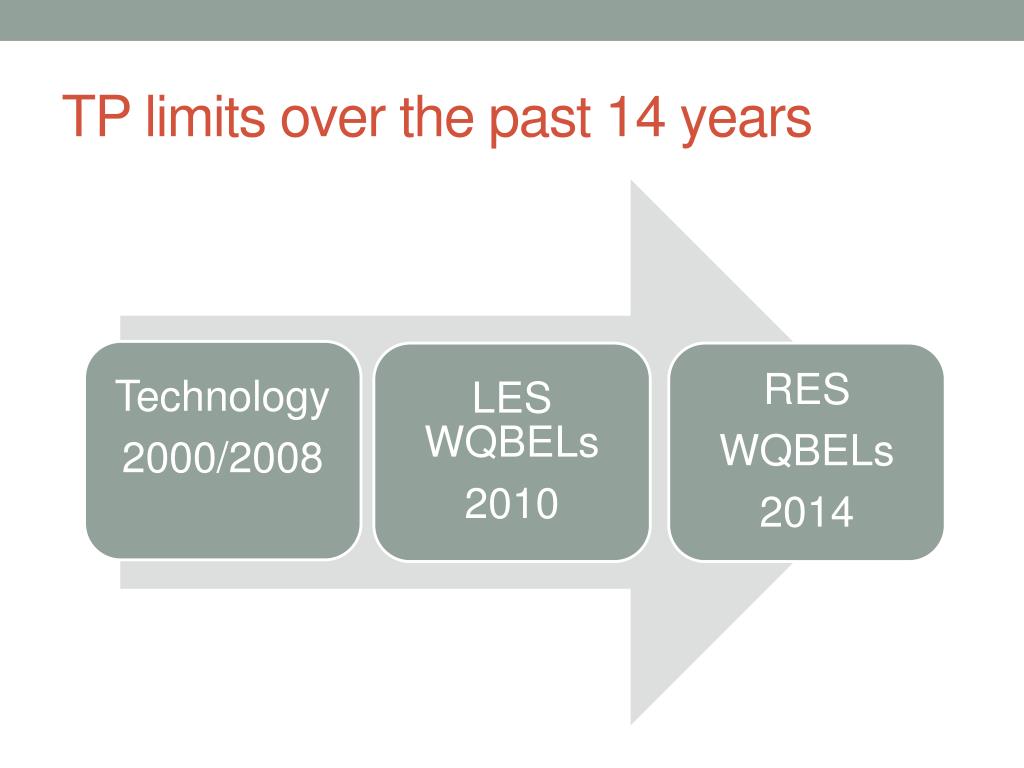 TP limits over the past 14 years

Technology
2000/2008

LES
WQBELs
2010

RES
WQBELs
2014